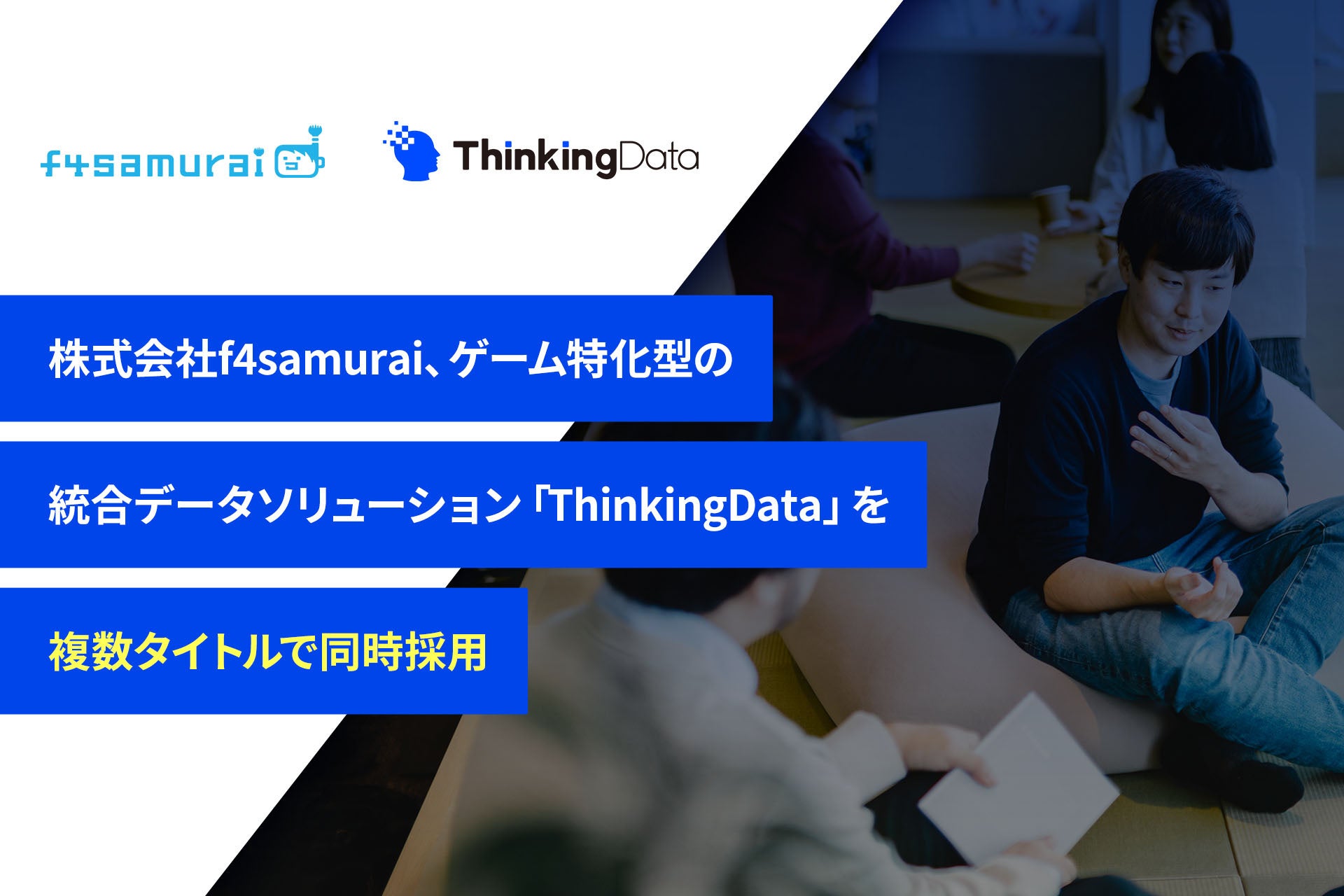 f4samurai

ThinkingData

株式会社f4samurai、ゲーム特化型の

統合データソリューション「ThinkingData」を

複数タイトルで同時採用